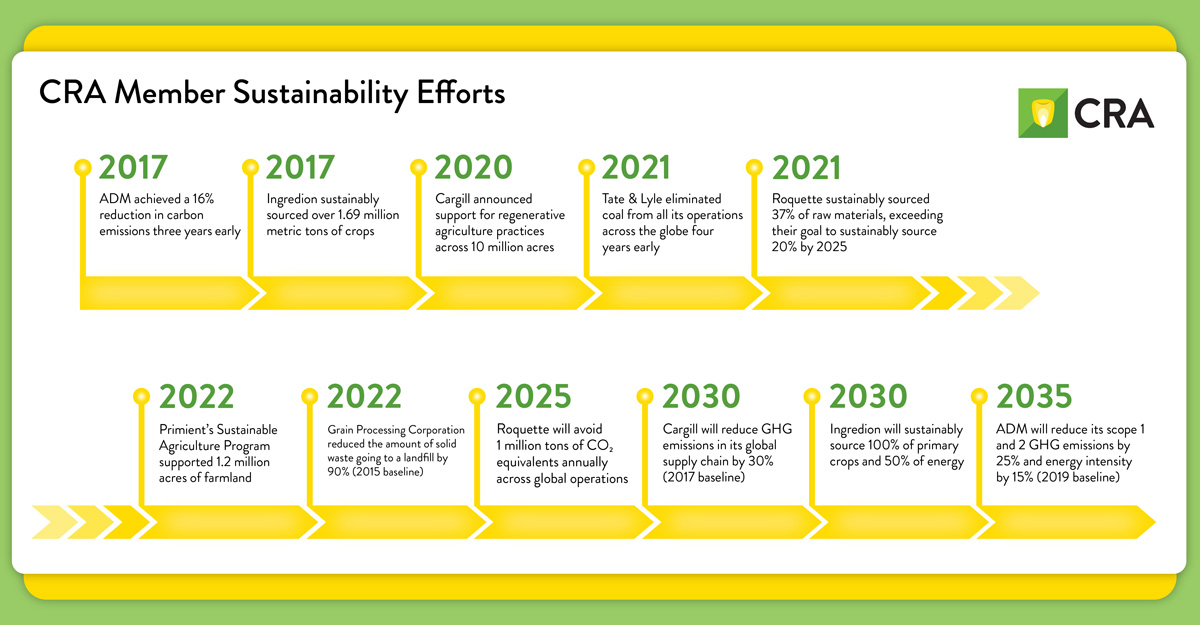 CRA Member Sustainability Efforts

CRA

2017
ADM achieved a 16% reduction in carbon emissions three years early

2017
Ingredion sustainably sourced over 1.69 million metric tons of crops

2020
Cargill announced support for regenerative agriculture practices across 10 million acres

2021
Tate & Lyle eliminated coal from all its operations across the globe four years early

2021
Roquette sustainably sourced 37% of raw materials, exceeding their goal to sustainably source 20% by 2025

2022
Primient's Sustainable Agriculture Program supported 1.2 million acres of farmland

2022
Grain Processing Corporation reduced the amount of solid waste going to a landfill by 90% (2015 baseline)

2025
Roquette will avoid 1 million tons of $CO_2$ equivalents annually across global operations

2030
Cargill will reduce GHG emissions in its global supply chain by 30% (2017 baseline)

2030
Ingredion will sustainably source 100% of primary crops and 50% of energy

2035
ADM will reduce its scope 1 and 2 GHG emissions by 25% and energy intensity by 15% (2019 baseline)